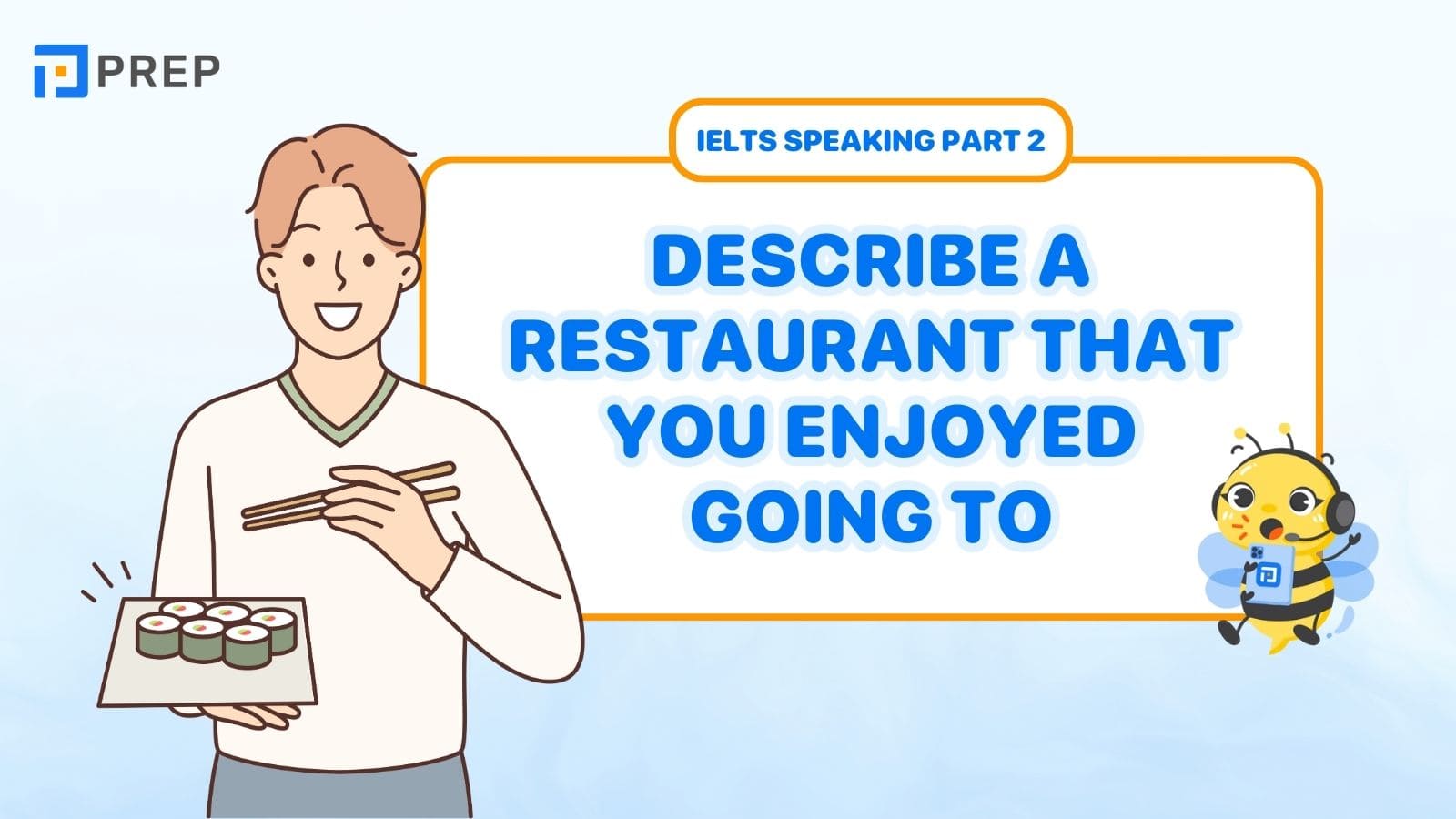 PREP

IELTS SPEAKING PART 2

DESCRIBE A RESTAURANT THAT YOU ENJOYED GOING TO